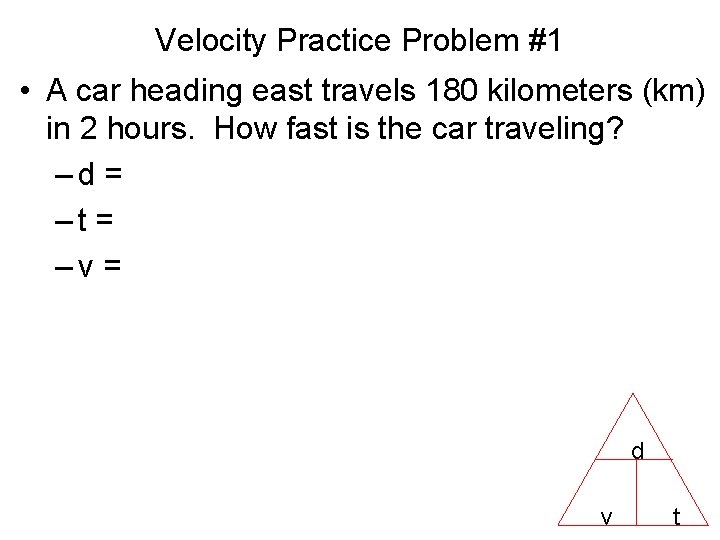 Velocity Practice Problem #1

• A car heading east travels 180 kilometers (km) in 2 hours. How fast is the car traveling?

– d =

– t =

– v =

d

v

t